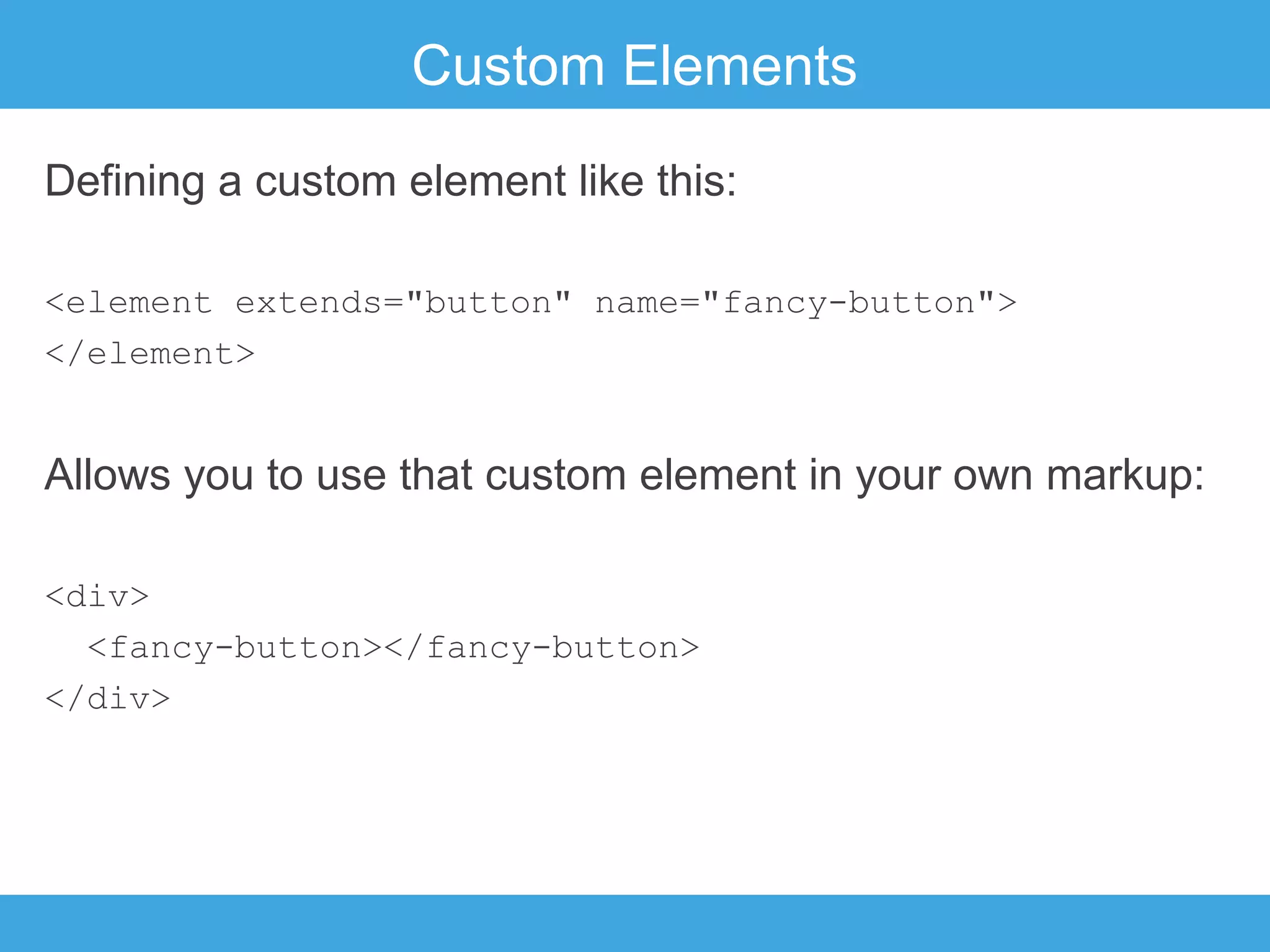 Custom Elements

Defining a custom element like this:

<element extends="button" name="fancy-button">
</element>

Allows you to use that custom element in your own markup:

<div>
  <fancy-button></fancy-button>
</div>